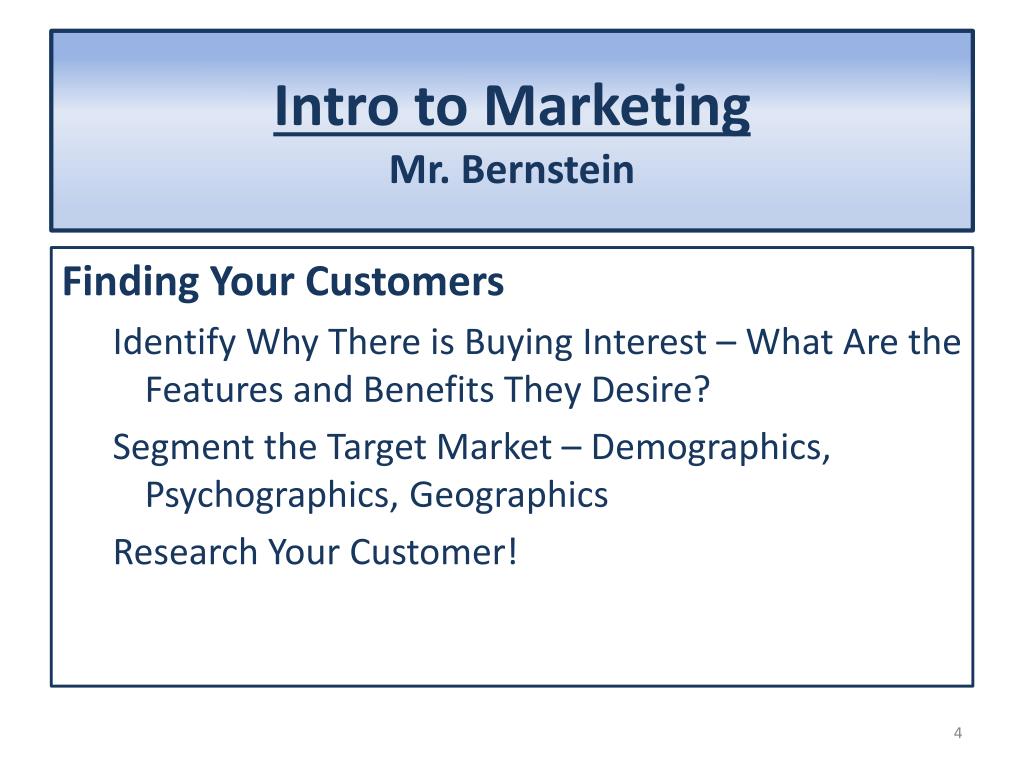 Intro to Marketing
Mr. Bernstein

Finding Your Customers

Identify Why There is Buying Interest – What Are the Features and Benefits They Desire?

Segment the Target Market – Demographics, Psychographics, Geographics

Research Your Customer!

4